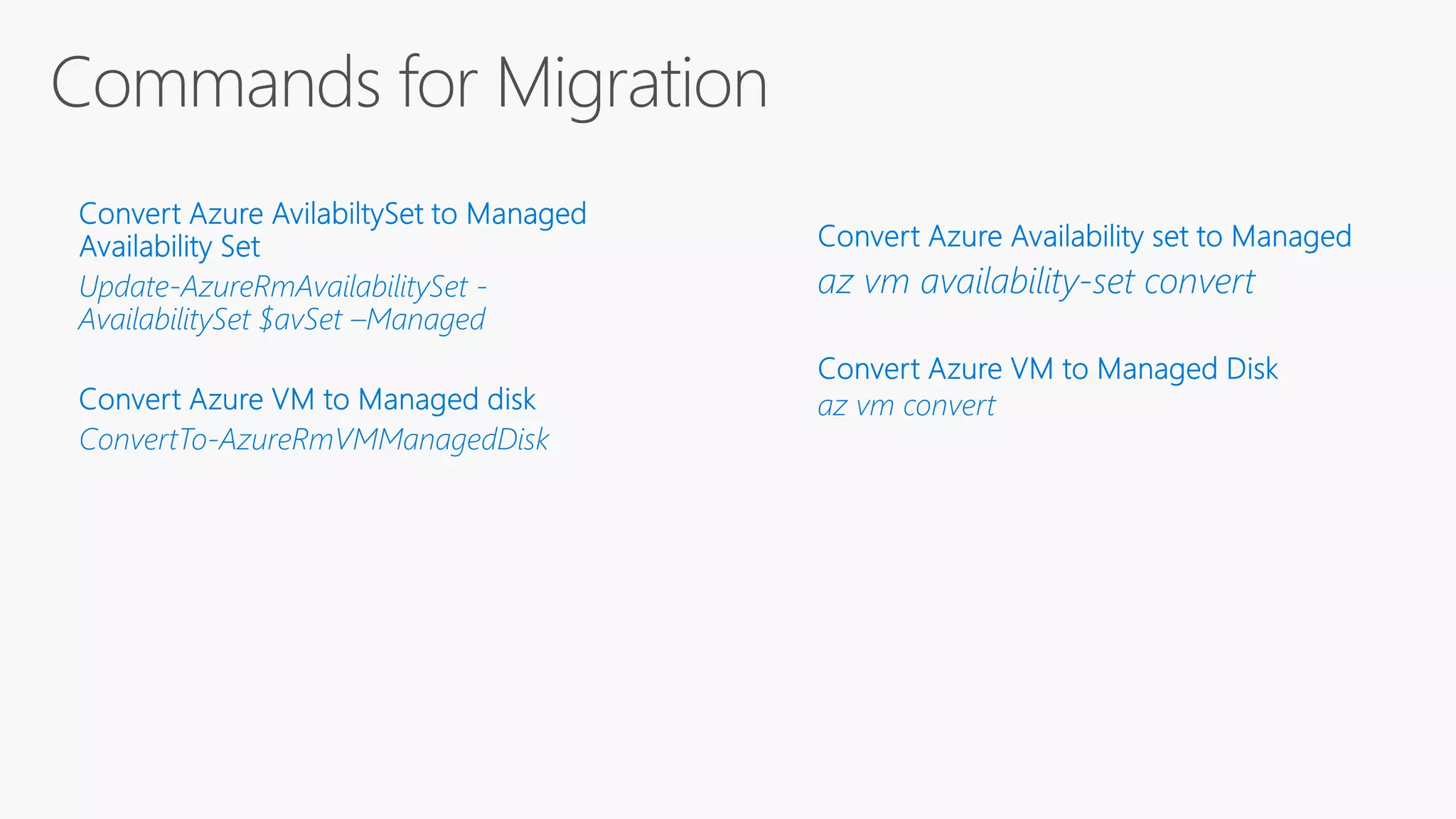 Commands for Migration

Convert Azure AvilabiltySet to Managed Availability Set
Update-AzureRmAvailabilitySet -AvailabilitySet $avSet –Managed

Convert Azure VM to Managed disk
ConvertTo-AzureRmVMManagedDisk

Convert Azure Availability set to Managed
az vm availability-set convert

Convert Azure VM to Managed Disk
az vm convert